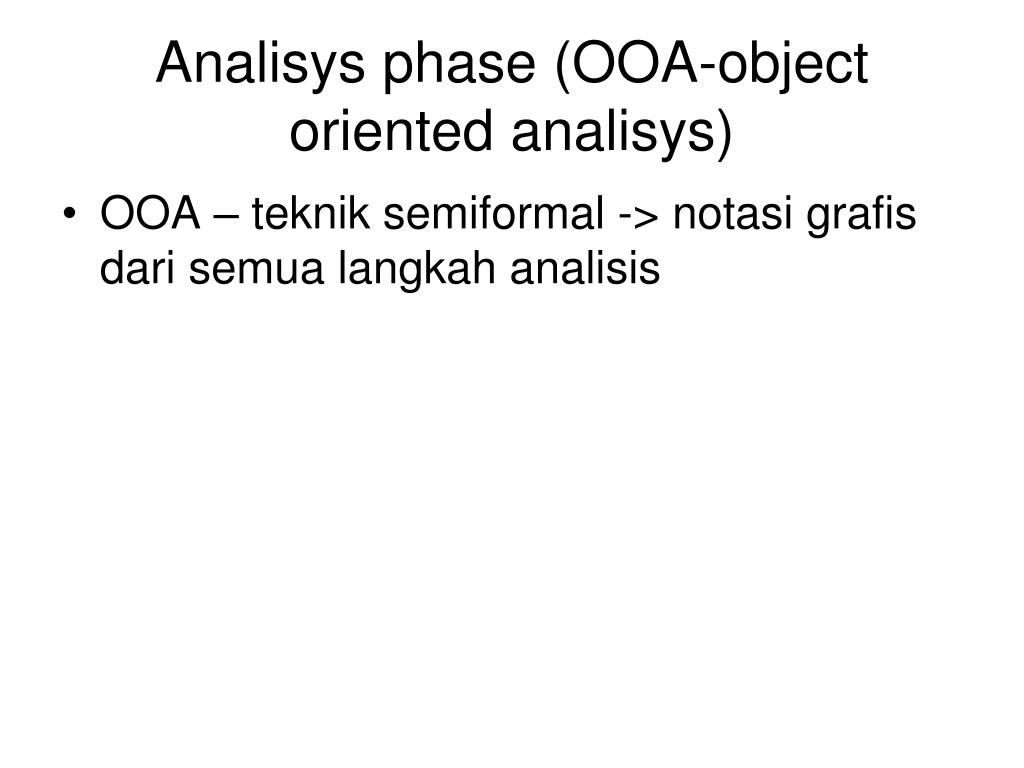 Analisys phase (OOA-object oriented analisys)

• OOA – teknik semiformal -> notasi grafis dari semua langkah analisis